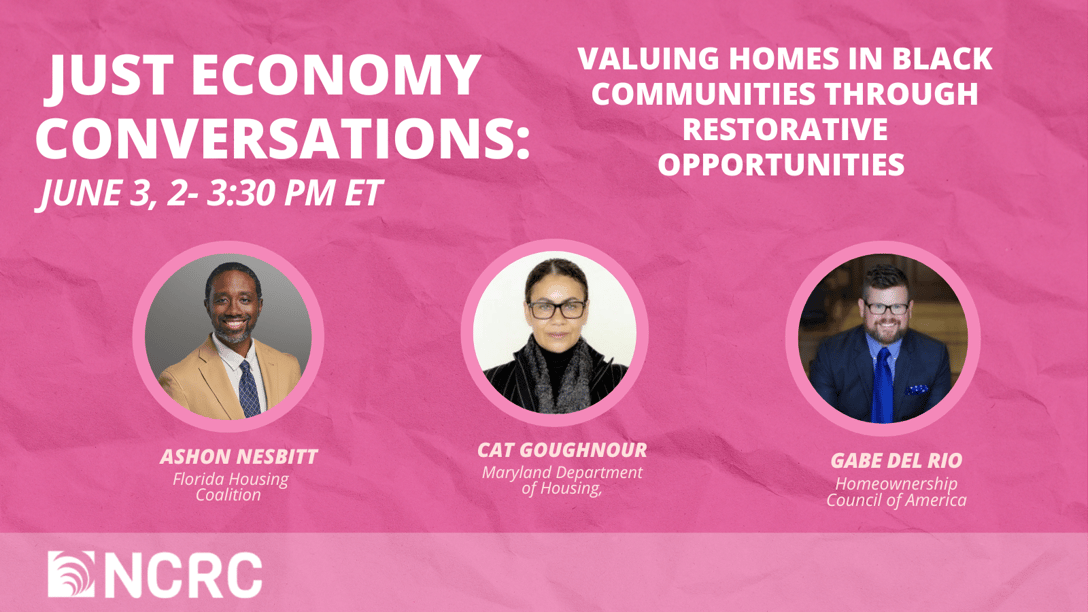 JUST ECONOMY CONVERSATIONS:
JUNE 3, 2- 3:30 PM ET

VALUING HOMES IN BLACK COMMUNITIES THROUGH RESTORATIVE OPPORTUNITIES

ASHON NESBITT
Florida Housing Coalition

CAT GOUGHNOUR
Maryland Department of Housing,

GABE DEL RIO
Homeownership Council of America

NCRC